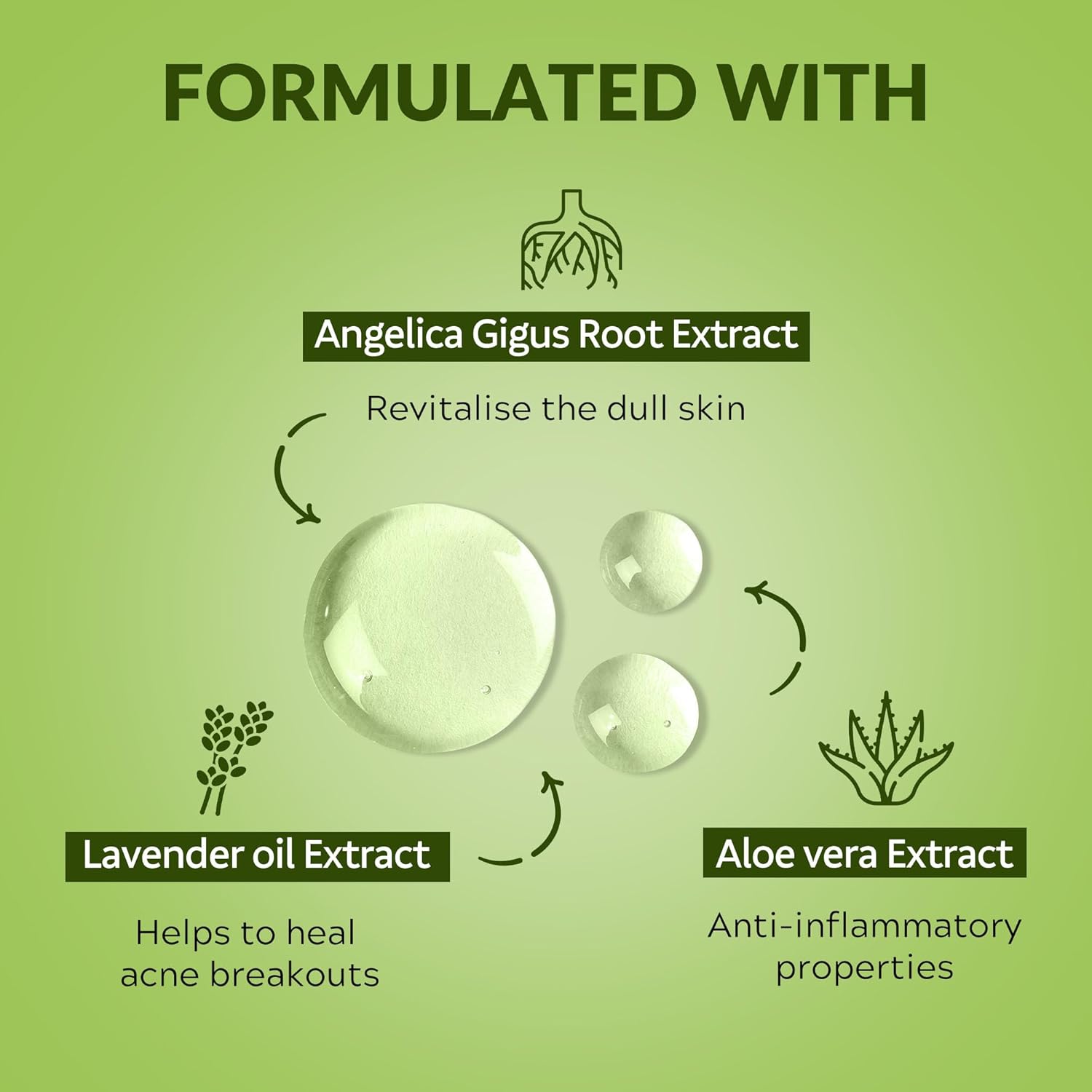 FORMULATED WITH

Angelica Gigus Root Extract

Revitalise the dull skin

Lavender oil Extract

Helps to heal acne breakouts

Aloe vera Extract

Anti-inflammatory properties